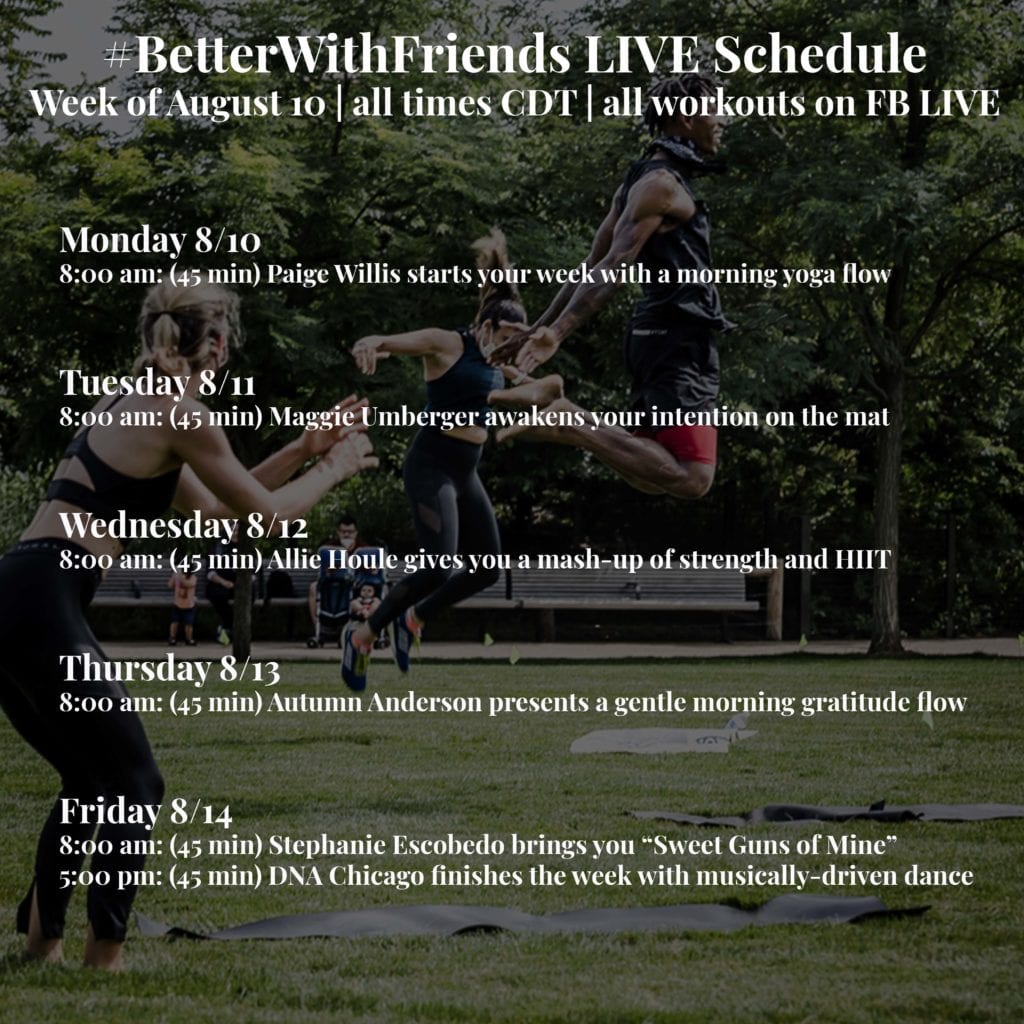 #BetterWithFriends LIVE Schedule
Week of August 10 | all times CDT | all workouts on FB LIVE

Monday 8/10
8:00 am: (45 min) Paige Willis starts your week with a morning yoga flow

Tuesday 8/11
8:00 am: (45 min) Maggie Umberger awakens your intention on the mat

Wednesday 8/12
8:00 am: (45 min) Allie Houle gives you a mash-up of strength and HIIT

Thursday 8/13
8:00 am: (45 min) Autumn Anderson presents a gentle morning gratitude flow

Friday 8/14
8:00 am: (45 min) Stephanie Escobedo brings you “Sweet Guns of Mine”
5:00 pm: (45 min) DNA Chicago finishes the week with musically-driven dance